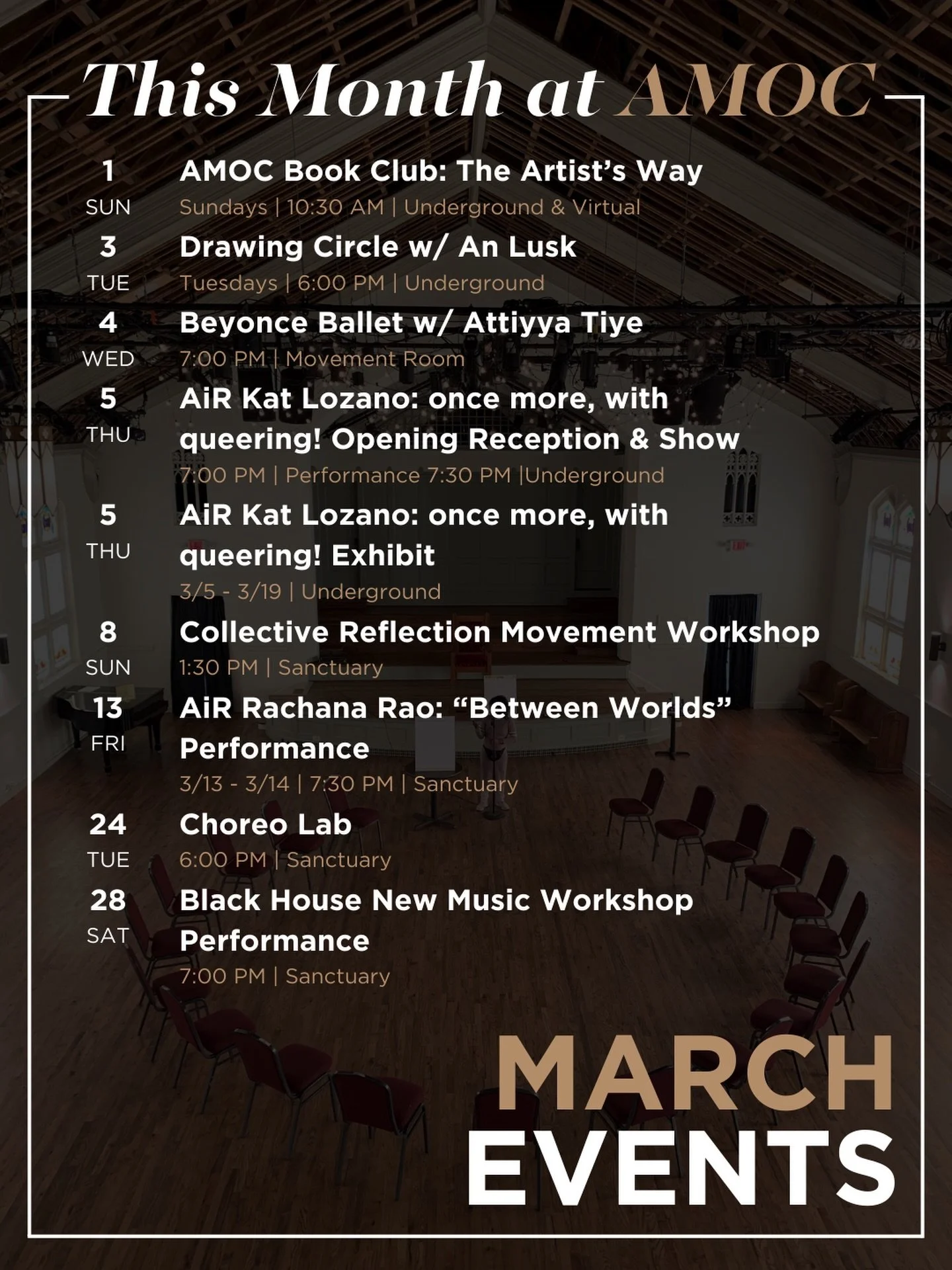 This Month at AMOC

1
SUN
AMOC Book Club: The Artist's Way
Sundays | 10:30 AM | Underground & Virtual

3
TUE
Drawing Circle w/ An Lusk
Tuesdays | 6:00 PM | Underground

4
WED
Beyonce Ballet w/ Attiyya Tiye
7:00 PM | Movement Room

5
THU
AiR Kat Lozano: once more, with queering! Opening Reception & Show
7:00 PM | Performance 7:30 PM |Underground

5
THU
AiR Kat Lozano: once more, with queering! Exhibit
3/5 - 3/19 | Underground

8
SUN
Collective Reflection Movement Workshop
1:30 PM | Sanctuary

13
FRI
AiR Rachana Rao: "Between Worlds" Performance
3/13 - 3/14 | 7:30 PM | Sanctuary

24
TUE
Choreo Lab
6:00 PM | Sanctuary

28
SAT
Black House New Music Workshop Performance
7:00 PM | Sanctuary

MARCH
EVENTS